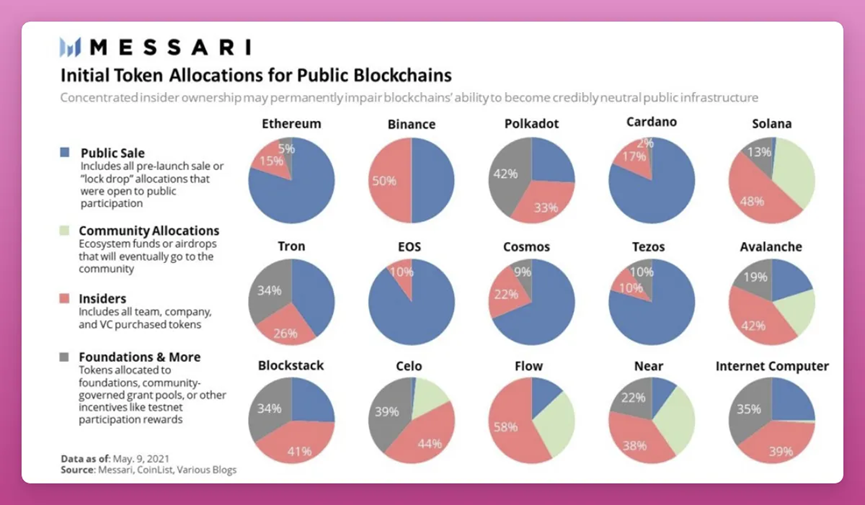 MESSARI

Initial Token Allocations for Public Blockchains

Concentrated insider ownership may permanently impair blockchains' ability to become credibly neutral public infrastructure

Public Sale
Includes all pre-launch sale or "lock drop" allocations that were open to public participation

Community Allocations
Ecosystem funds or airdrops that will eventually go to the community

Insiders
Includes all team, company, and VC purchased tokens

Foundations & More
Tokens allocated to foundations, community-governed grant pools, or other incentives like testnet participation rewards

Data as of: May. 9, 2021
Source: Messari, CoinList, Various Blogs

Ethereum
5%
15%

Binance
50%

Polkadot
42%
33%

Cardano
2%
17%

Solana
13%
48%

Tron
34%
26%

EOS
10%

Cosmos
9%
22%

Tezos
10%
10%

Avalanche
19%
42%

Blockstack
34%
41%

Celo
39%
44%

Flow
58%

Near
22%
38%

Internet Computer
35%
39%